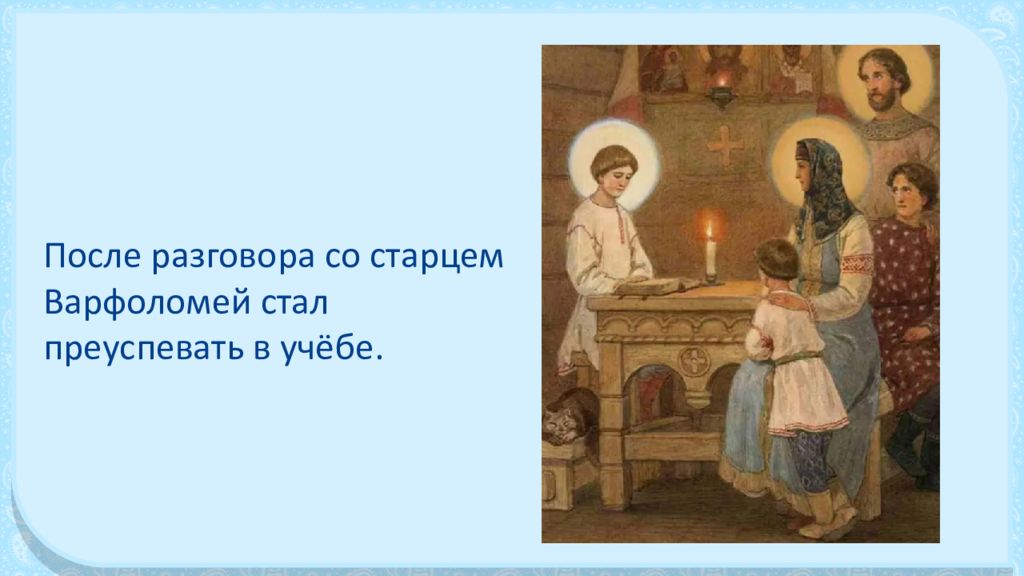 После разговора со старцем Варфоломей стал преуспевать в учёбе.